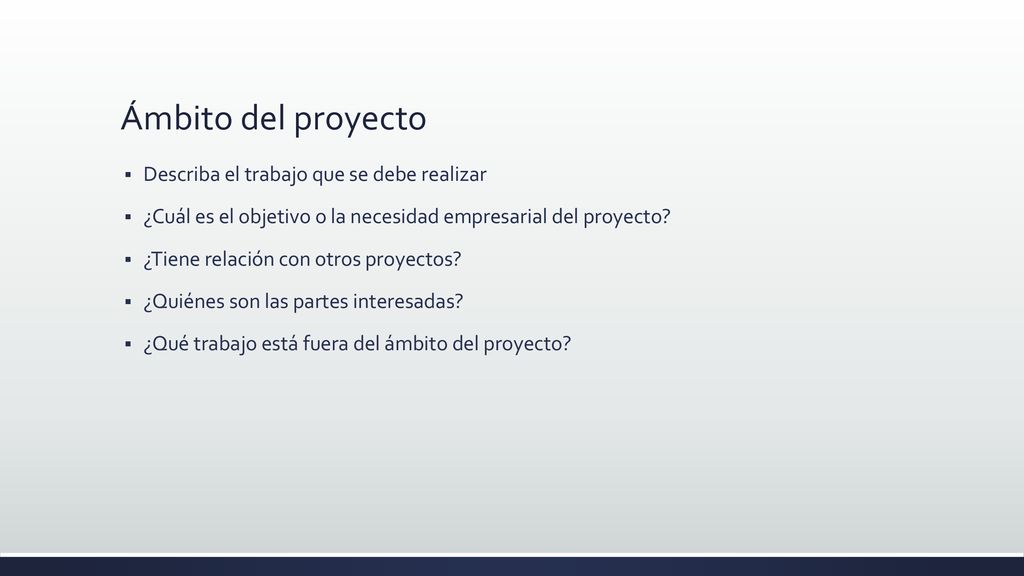 Ámbito del proyecto

▪ Describa el trabajo que se debe realizar
▪ ¿Cuál es el objetivo o la necesidad empresarial del proyecto?
▪ ¿Tiene relación con otros proyectos?
▪ ¿Quiénes son las partes interesadas?
▪ ¿Qué trabajo está fuera del ámbito del proyecto?